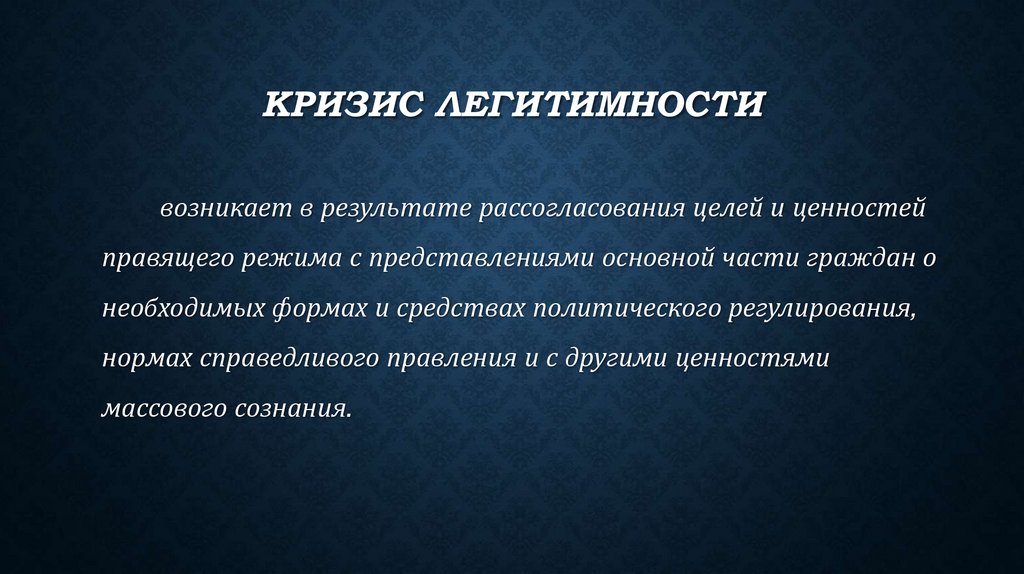 КРИЗИС ЛЕГИТИМНОСТИ

возникает в результате рассогласования целей и ценностей правящего режима с представлениями основной части граждан о необходимых формах и средствах политического регулирования, нормах справедливого правления и с другими ценностями массового сознания.